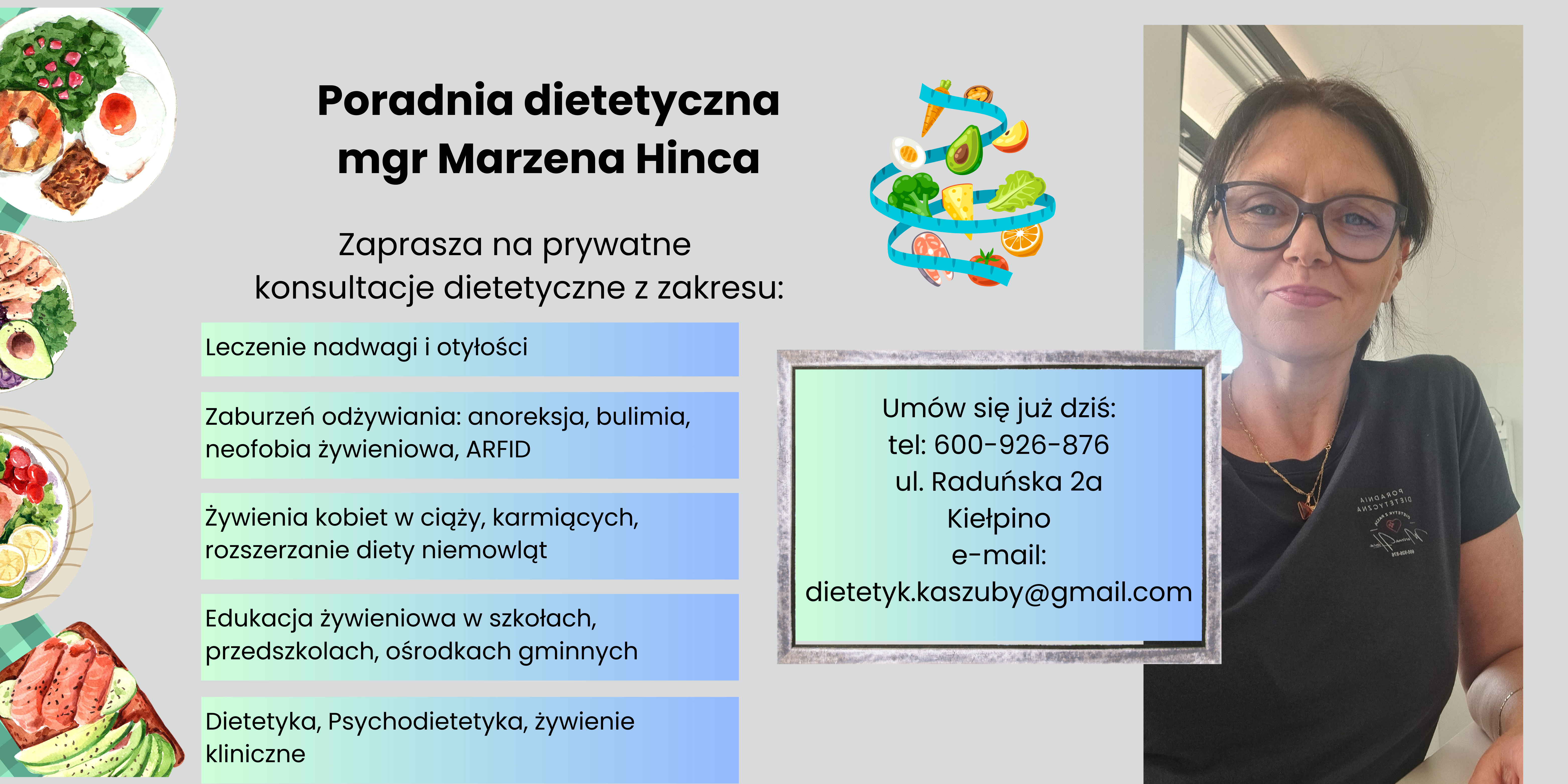 Poradnia dietetyczna
mgr Marzena Hinca

Zaprasza na prywatne konsultacje dietetyczne z zakresu:

Leczenie nadwagi i otyłości

Zaburzeń odżywiania: anoreksja, bulimia, neofobia żywieniowa, ARFID

Żywienia kobiet w ciąży, karmiących, rozszerzanie diety niemowląt

Edukacja żywieniowa w szkołach, przedszkolach, ośrodkach gminnych

Dietetyka, Psychodietetyka, żywienie kliniczne

Umów się już dziś:
tel: 600-926-876
ul. Raduńska 2a
Kiełpino
e-mail:
dietetyk.kaszuby@gmail.com

PORADNIA DIETETYCZNA